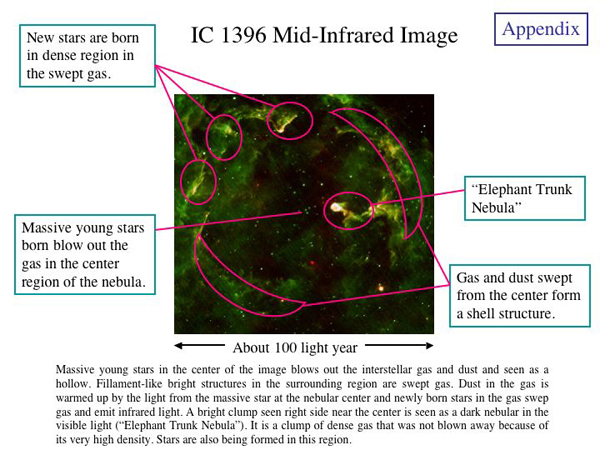 IC 1396 Mid-Infrared Image

Appendix

New stars are born in dense region in the swept gas.

"Elephant Trunk Nebula"

Massive young stars born blow out the gas in the center region of the nebula.

Gas and dust swept from the center form a shell structure.

About 100 light year

Massive young stars in the center of the image blows out the interstellar gas and dust and seen as a hollow. Fillament-like bright structures in the surrounding region are swept gas. Dust in the gas is warmed up by the light from the massive star at the nebular center and newly born stars in the gas swep gas and emit infrared light. A bright clump seen right side near the center is seen as a dark nebular in the visible light ("Elephant Trunk Nebula"). It is a clump of dense gas that was not blown away because of its very high density. Stars are also being formed in this region.